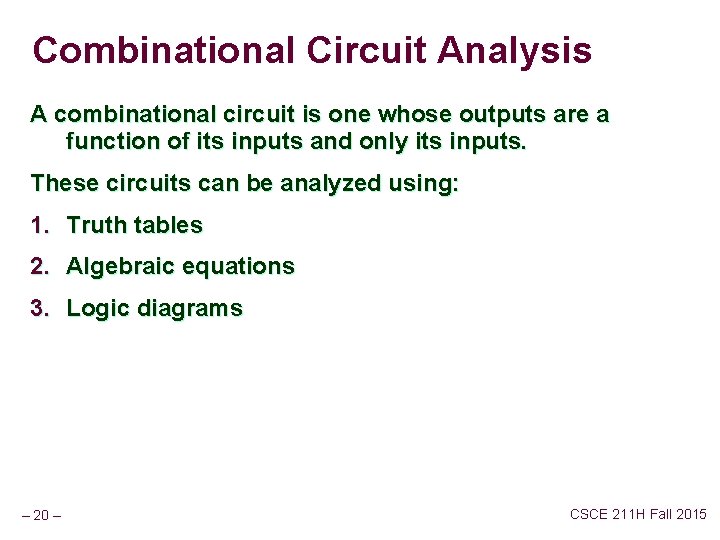 Combinational Circuit Analysis

A combinational circuit is one whose outputs are a function of its inputs and only its inputs.

These circuits can be analyzed using:

1. Truth tables

2. Algebraic equations

3. Logic diagrams

– 20 –

CSCE 211H Fall 2015